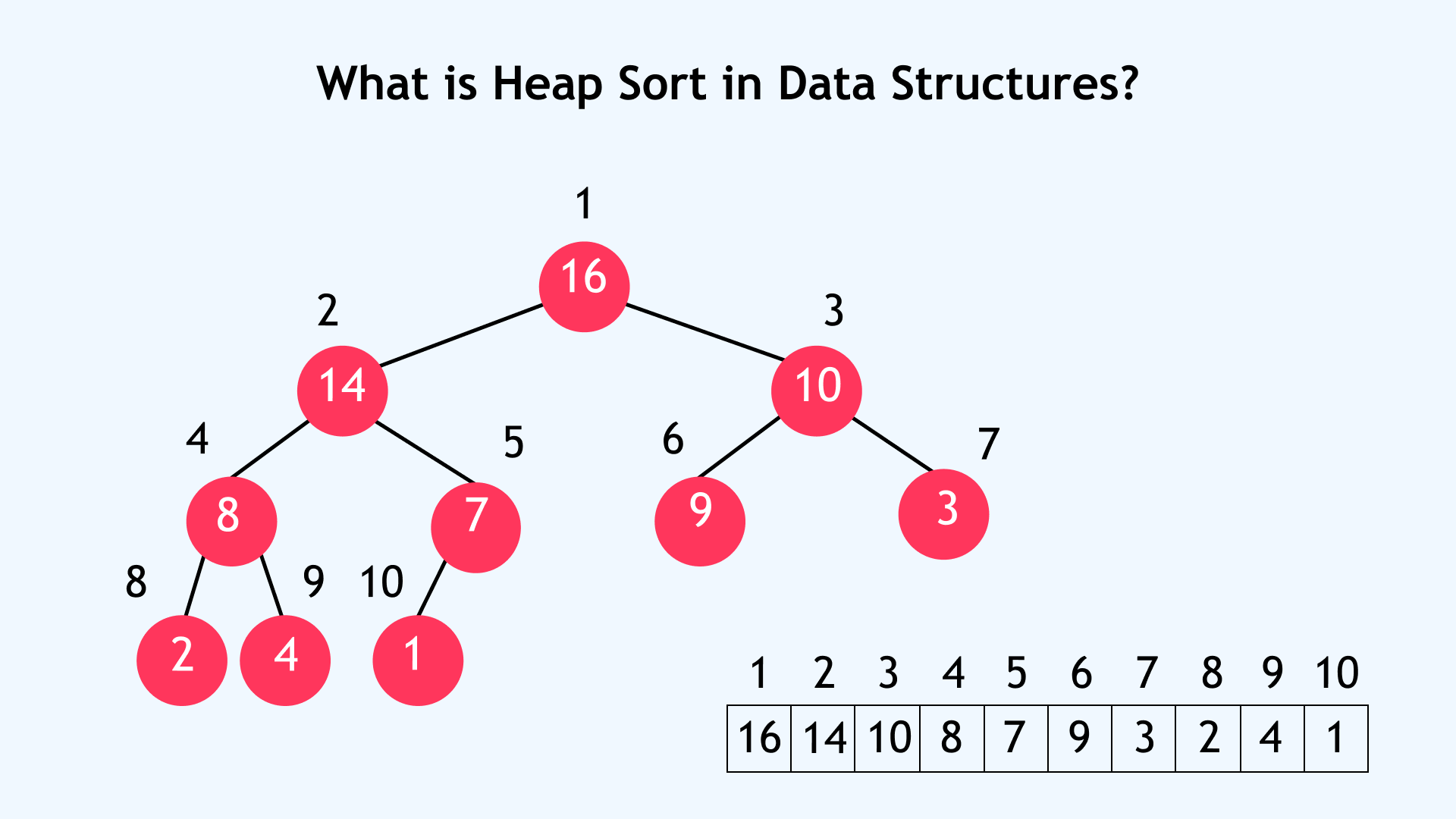 What is Heap Sort in Data Structures?

1
16
2
14
3
10
4
8
5
7
6
9
7
3
8
2
9
4
10
1

| 1 | 2 | 3 | 4 | 5 | 6 | 7 | 8 | 9 | 10 |
|---|---|---|---|---|---|---|---|---|---|
| 16 | 14 | 10 | 8 | 7 | 9 | 3 | 2 | 4 | 1 |